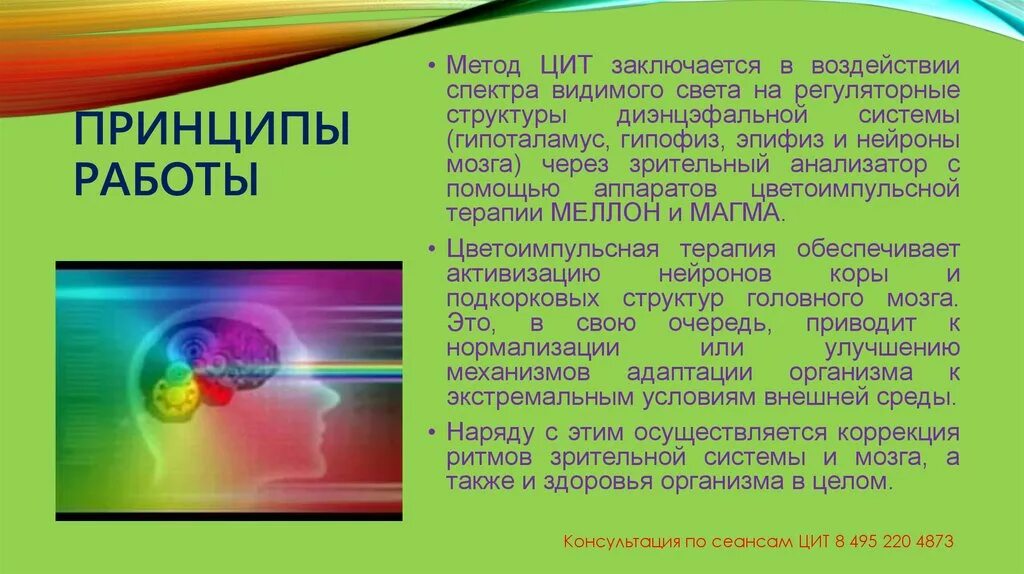 ПРИНЦИПЫ РАБОТЫ

• Метод ЦИТ заключается в воздействии спектра видимого света на регуляторные структуры диэнцэфальной системы (гипоталамус, гипофиз, эпифиз и нейроны мозга) через зрительный анализатор с помощью аппаратов цветоимпульсной терапии МЕЛЛОН и МАГМА.

• Цветоимпульсная терапия обеспечивает активизацию нейронов коры и подкорковых структур головного мозга. Это, в свою очередь, приводит к нормализации или улучшению механизмов адаптации организма к экстремальным условиям внешней среды.

• Наряду с этим осуществляется коррекция ритмов зрительной системы и мозга, а также и здоровья организма в целом.

Консультация по сеансам ЦИТ 8 495 220 4873